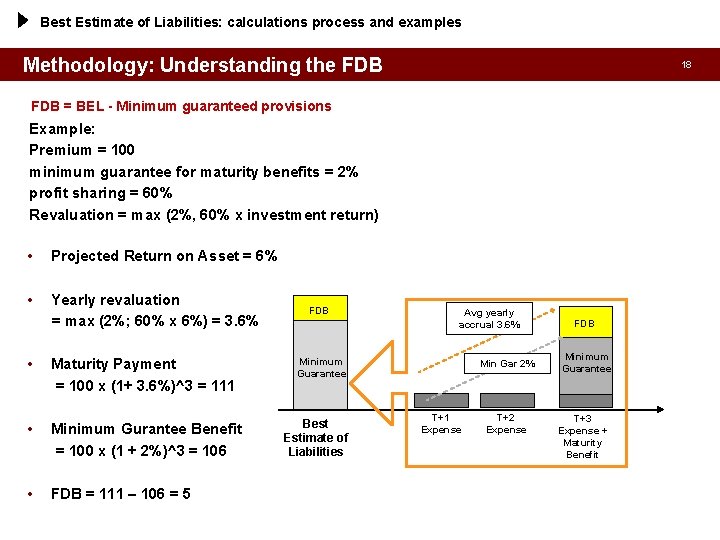 Best Estimate of Liabilities: calculations process and examples

Methodology: Understanding the FDB

18

FDB = BEL - Minimum guaranteed provisions

Example:
Premium = 100
minimum guarantee for maturity benefits = 2%
profit sharing = 60%
Revaluation = max (2%, 60% x investment return)

• Projected Return on Asset = 6%

• Yearly revaluation
= max (2%; 60% x 6%) = 3.6%

• Maturity Payment
= 100 x (1+ 3.6%)^3 = 111

• Minimum Gurantee Benefit
= 100 x (1 + 2%)^3 = 106

• FDB = 111 – 106 = 5

FDB

Minimum Guarantee

Best Estimate of Liabilities

Avg yearly accrual 3.6%

Min Gar 2%

FDB

Minimum Guarantee

T+1 Expense

T+2 Expense

T+3 Expense + Maturity Benefit